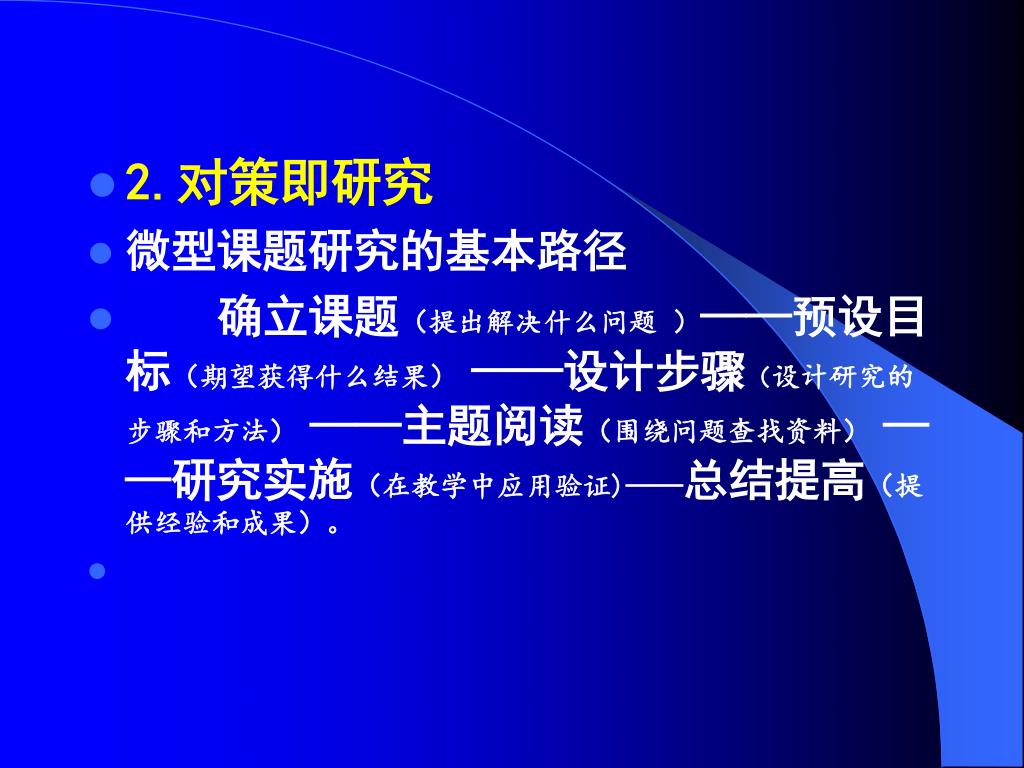 2. 对策即研究

微型课题研究的基本路径

确立课题（提出解决什么问题 ）——预设目标（期望获得什么结果） ——设计步骤（设计研究的步骤和方法） ——主题阅读（围绕问题查找资料） ——研究实施（在教学中应用验证)——总结提高（提供经验和成果）。